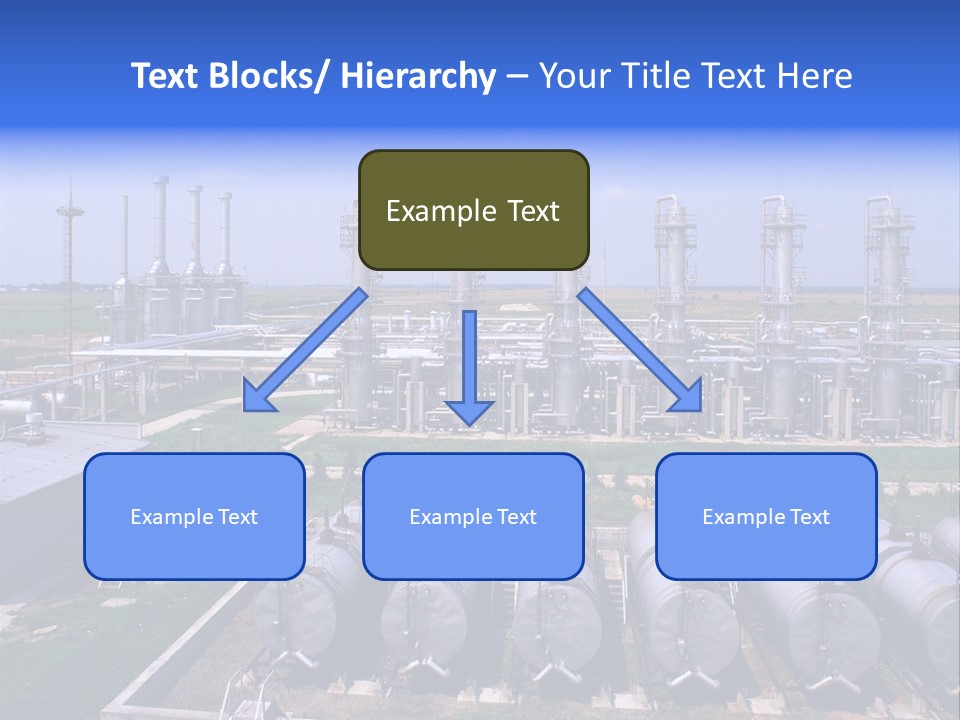 Text Blocks/ Hierarchy – Your Title Text Here

Example Text

Example Text

Example Text

Example Text